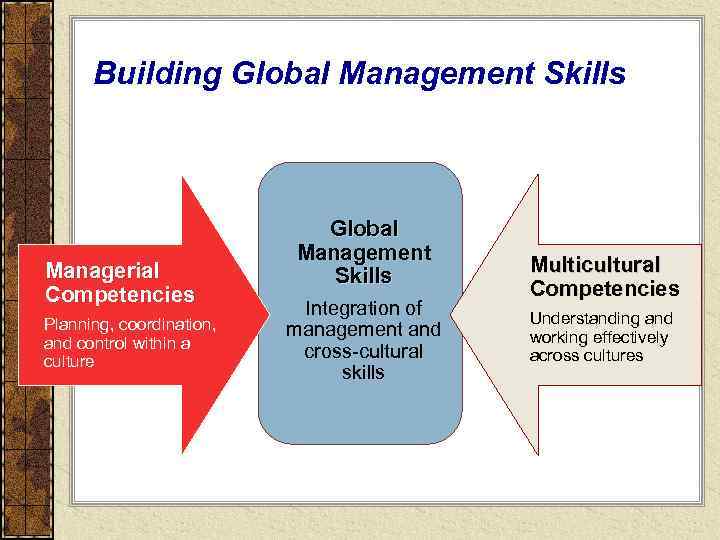 Building Global Management Skills

Managerial Competencies

Planning, coordination, and control within a culture

Global Management Skills

Integration of management and cross-cultural skills

Multicultural Competencies

Understanding and working effectively across cultures